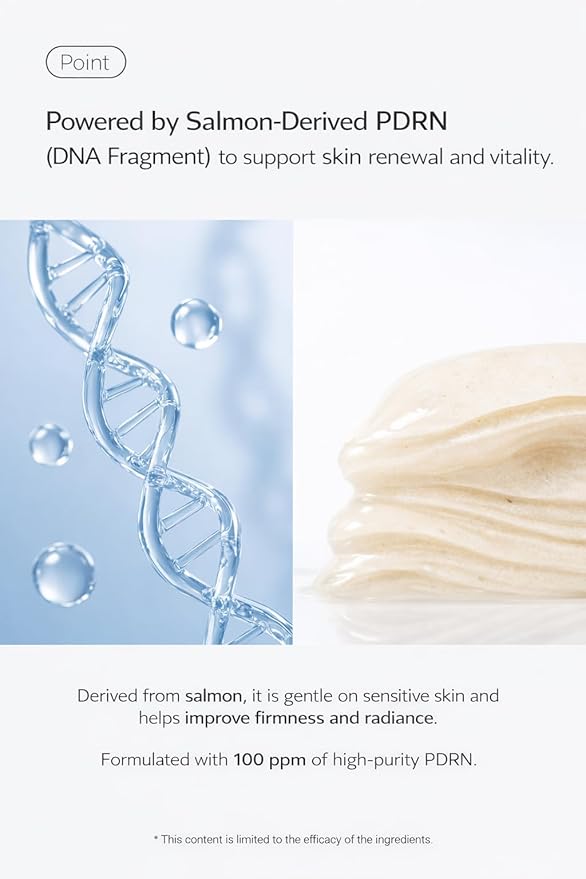 Point

Powered by Salmon-Derived PDRN
(DNA Fragment) to support skin renewal and vitality.

Derived from salmon, it is gentle on sensitive skin and helps improve firmness and radiance.

Formulated with 100 ppm of high-purity PDRN.

* This content is limited to the efficacy of the ingredients.